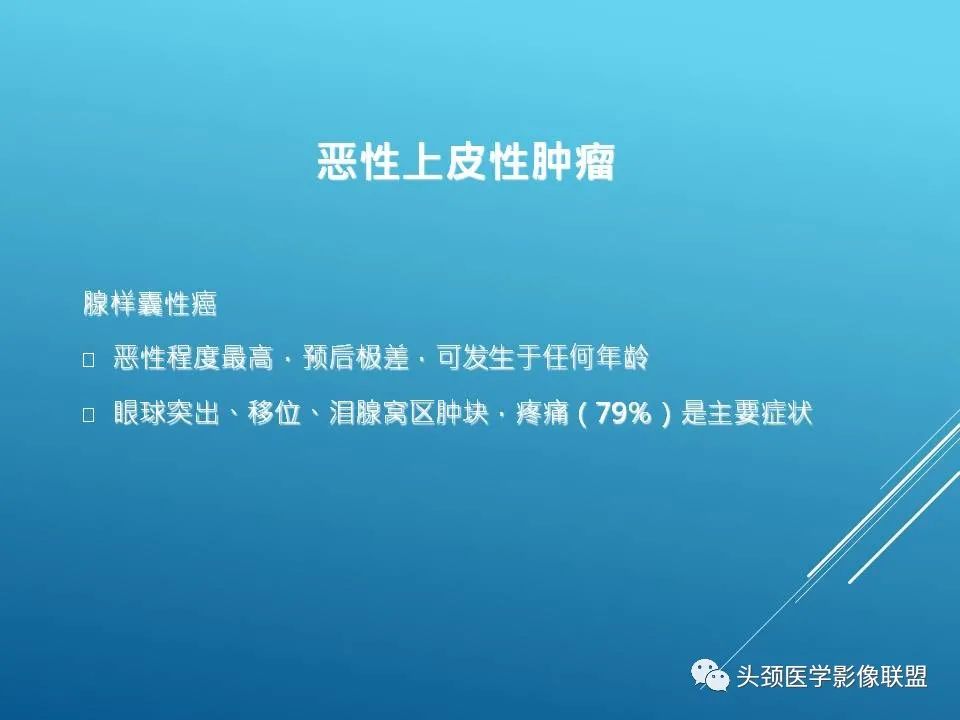 恶性上皮性肿瘤

腺样囊性癌

 恶性程度最高，预后极差，可发生于任何年龄

 眼球突出、移位、泪腺窝区肿块，疼痛（79%）是主要症状

头颈医学影像联盟